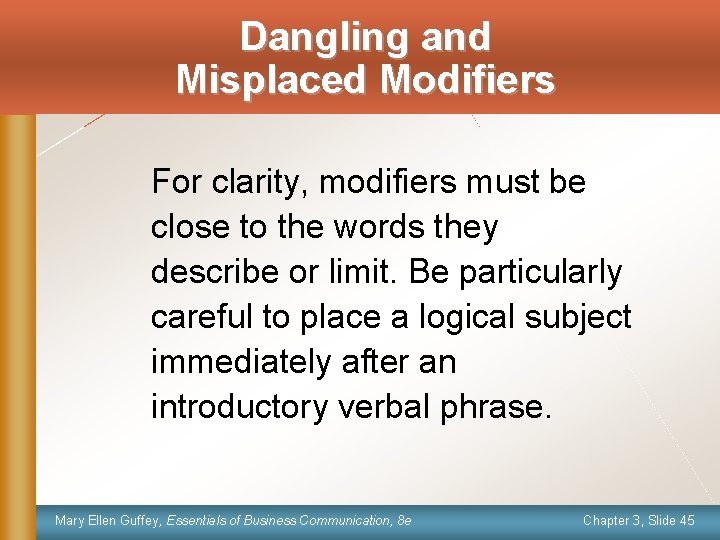 Dangling and Misplaced Modifiers

For clarity, modifiers must be close to the words they describe or limit. Be particularly careful to place a logical subject immediately after an introductory verbal phrase.

Mary Ellen Guffey, Essentials of Business Communication, 8e

Chapter 3, Slide 45